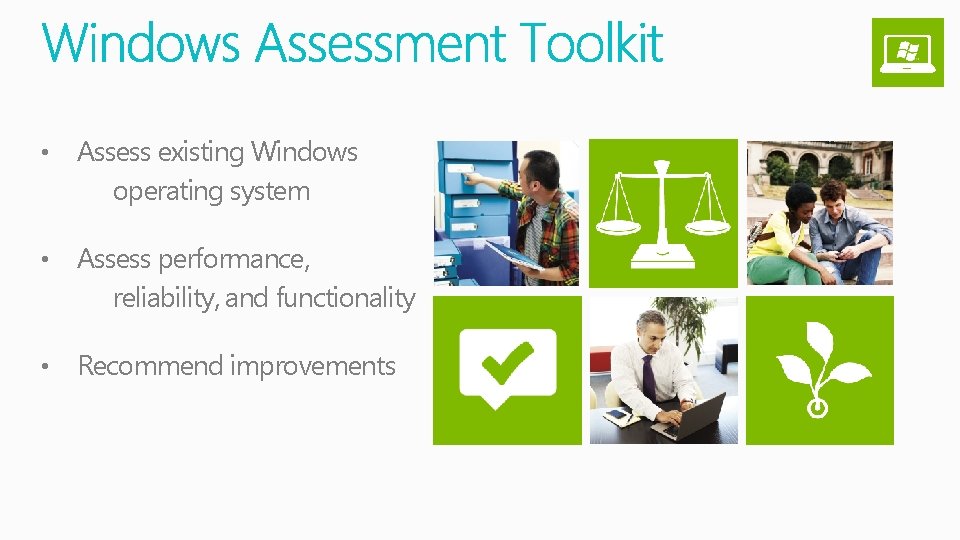 Windows Assessment Toolkit

• Assess existing Windows operating system

• Assess performance, reliability, and functionality

• Recommend improvements